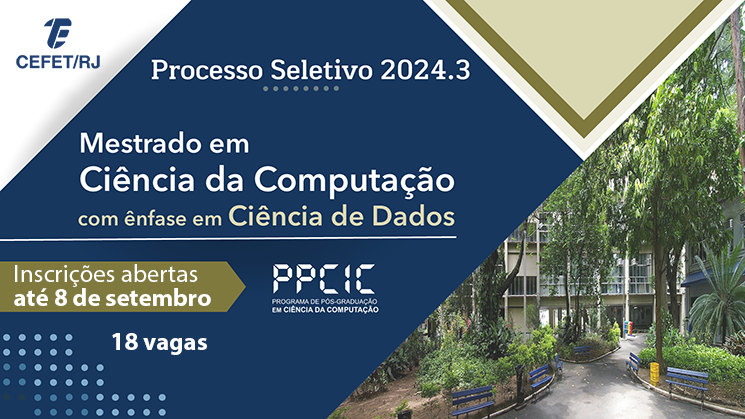 CEFET/RJ

Processo Seletivo 2024.3

Mestrado em
Ciência da Computação
com ênfase em Ciência de Dados

Inscrições abertas
até 8 de setembro

PPCIC
PROGRAMA DE PÓS-GRADUAÇÃO
EM CIÊNCIA DA COMPUTAÇÃO

18 vagas